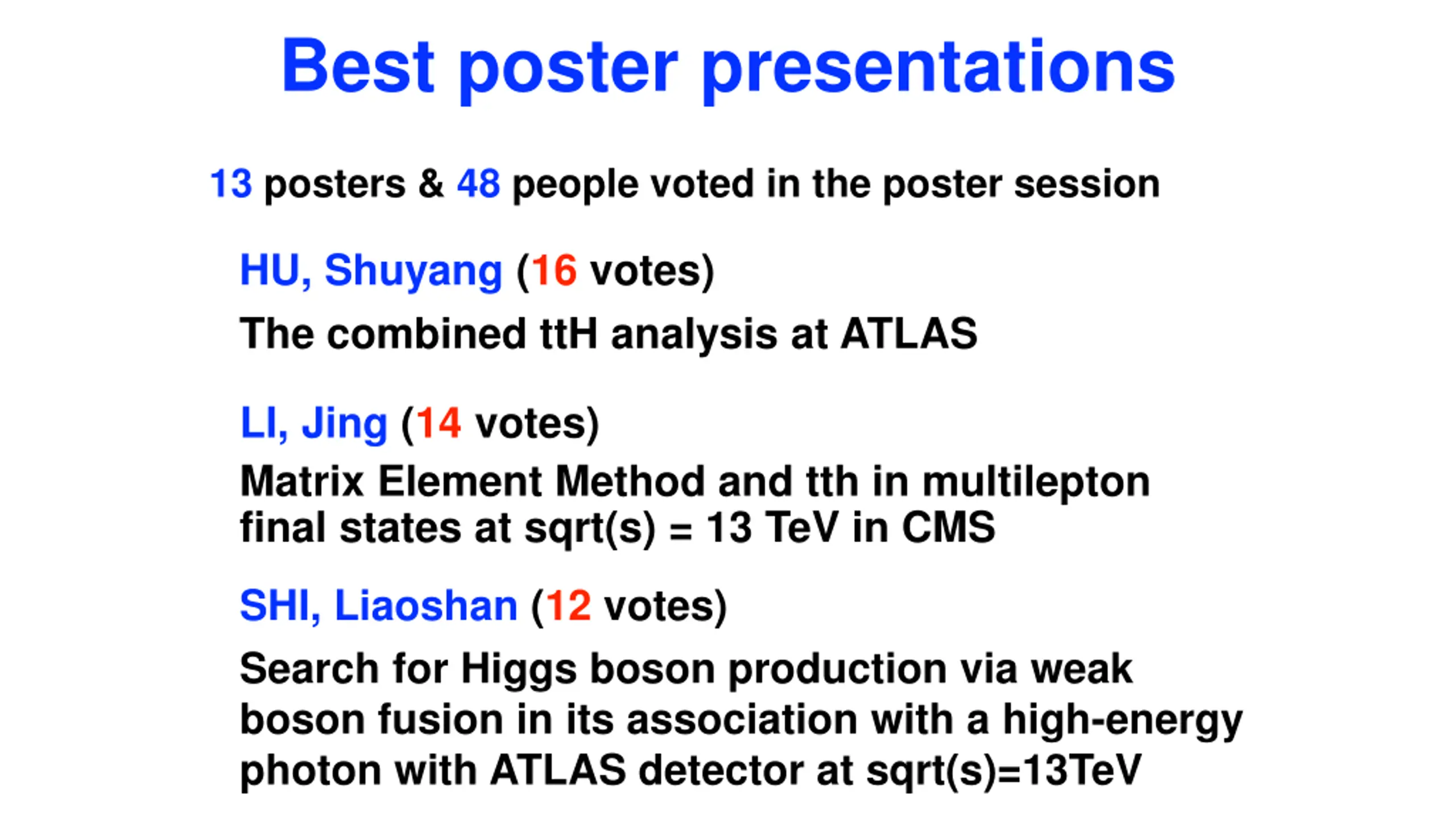 Best poster presentations

13 posters & 48 people voted in the poster session

HU, Shuyang (16 votes)

The combined ttH analysis at ATLAS

LI, Jing (14 votes)

Matrix Element Method and tth in multilepton final states at sqrt(s) = 13 TeV in CMS

SHI, Liaoshan (12 votes)

Search for Higgs boson production via weak boson fusion in its association with a high-energy photon with ATLAS detector at sqrt(s)=13TeV